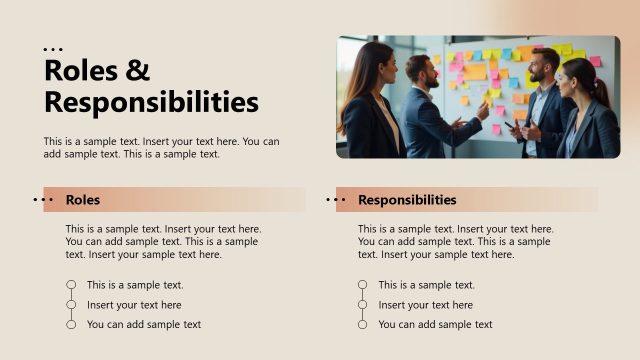 Roles & Responsibilities

This is a sample text. Insert your text here. You can add sample text. This is a sample text.

Roles

This is a sample text. Insert your text here. You can add sample text. This is a sample text. Insert your sample text here.

This is a sample text.
Insert your text here
You can add sample text

Responsibilities

This is a sample text. Insert your text here. You can add sample text. This is a sample text. Insert your sample text here.

This is a sample text.
Insert your text here
You can add sample text